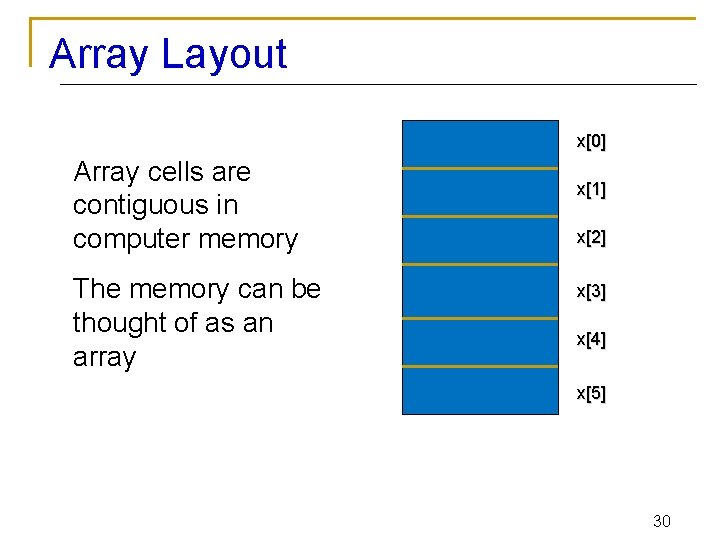 Array Layout

Array cells are contiguous in computer memory

The memory can be thought of as an array

x[0]
x[1]
x[2]
x[3]
x[4]
x[5]

30